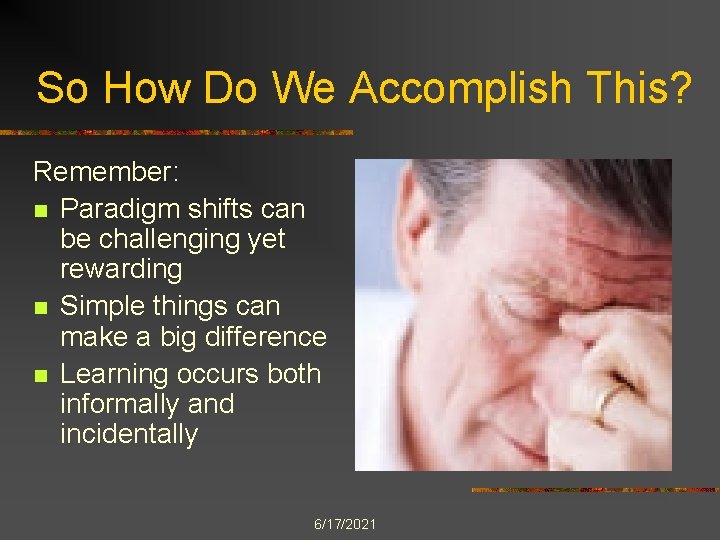 So How Do We Accomplish This?

Remember:

- Paradigm shifts can be challenging yet rewarding
- Simple things can make a big difference
- Learning occurs both informally and incidentally

6/17/2021